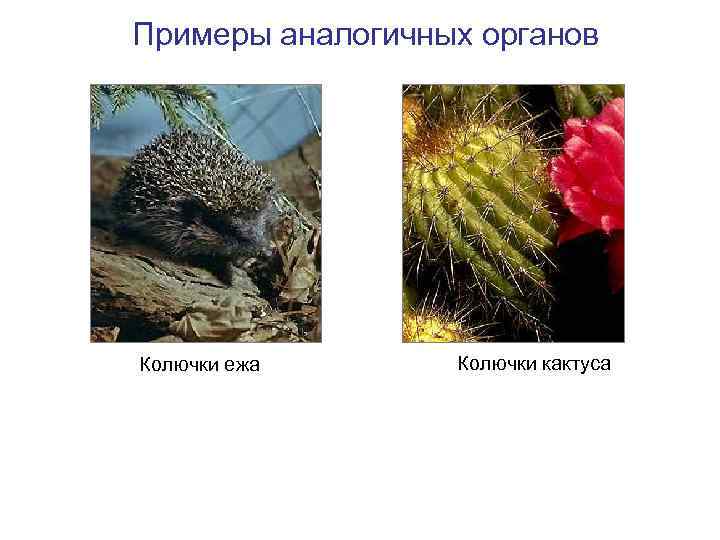 Примеры аналогичных органов

Колючки ежа

Колючки кактуса